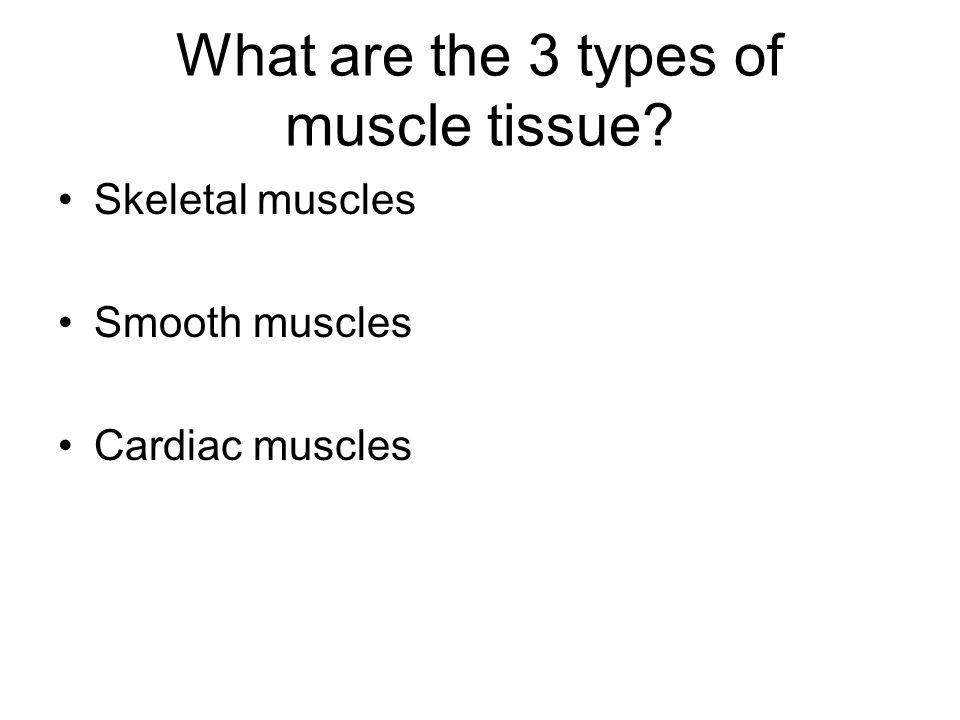 What are the 3 types of muscle tissue?

• Skeletal muscles

• Smooth muscles

• Cardiac muscles